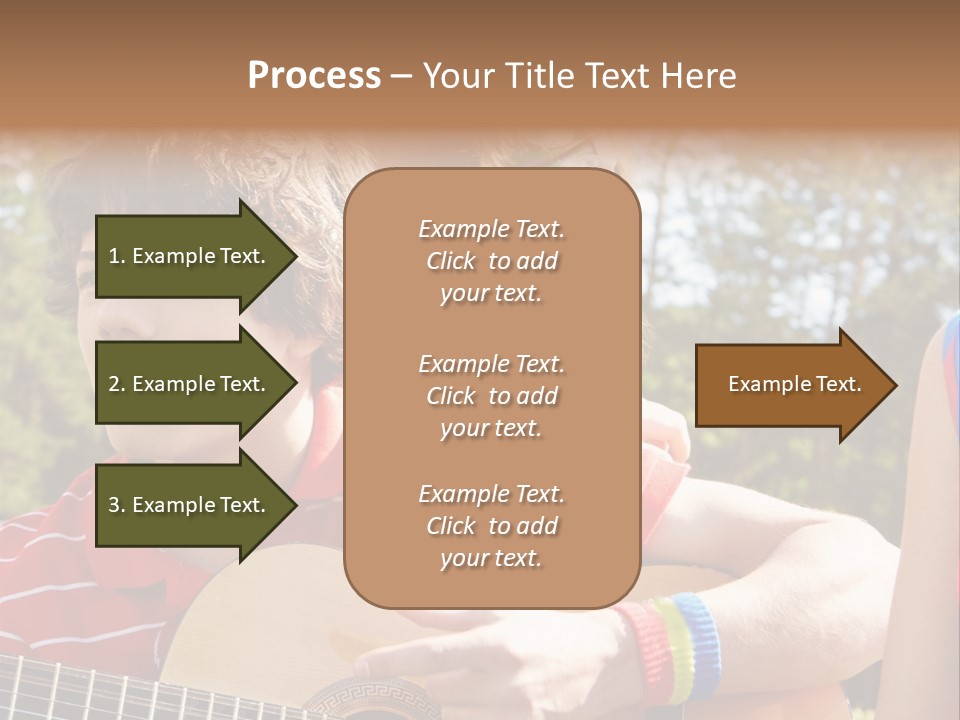 Process – Your Title Text Here

1. Example Text.

2. Example Text.

3. Example Text.

Example Text. Click to add your text.

Example Text. Click to add your text.

Example Text. Click to add your text.

Example Text.